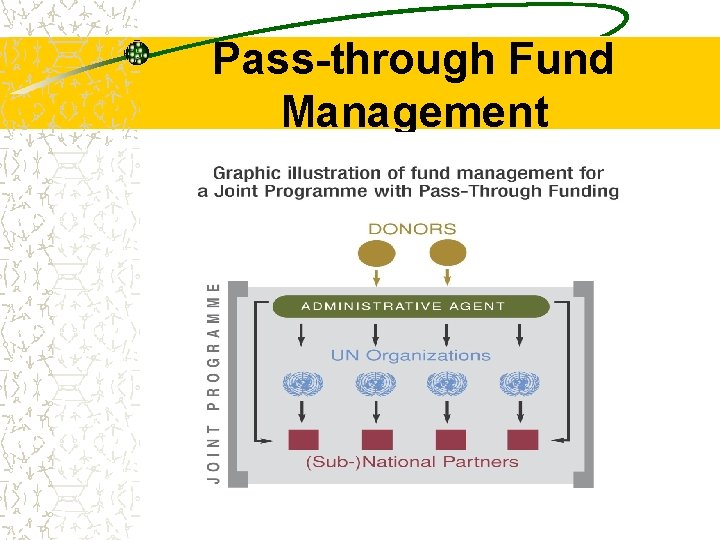 Pass-through Fund Management

Graphic illustration of fund management for a Joint Programme with Pass-Through Funding

DONORS

JOINT PROGRAMME

ADMINISTRATIVE AGENT

UN Organizations

(Sub-)National Partners